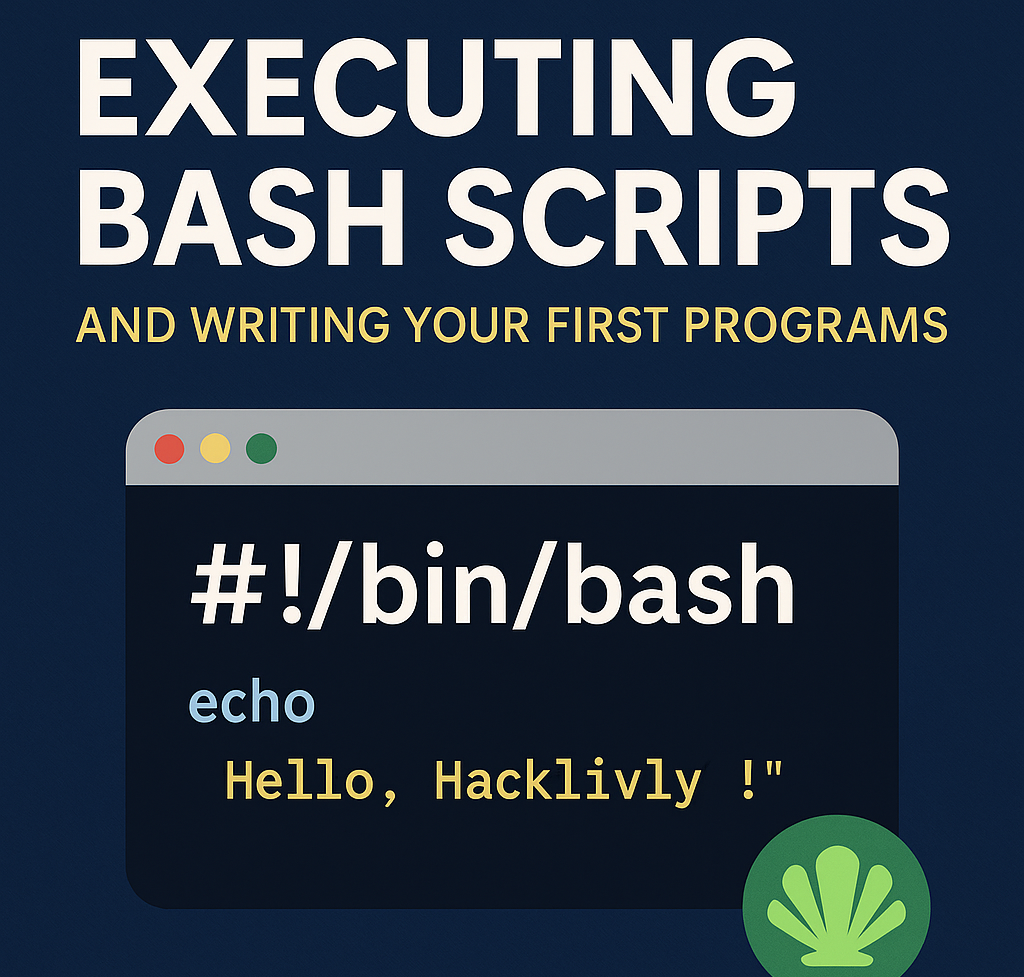 EXECUTING BASH SCRIPTS

AND WRITING YOUR FIRST PROGRAMS

#!/bin/bash

echo

Hello, Hacklivly !"